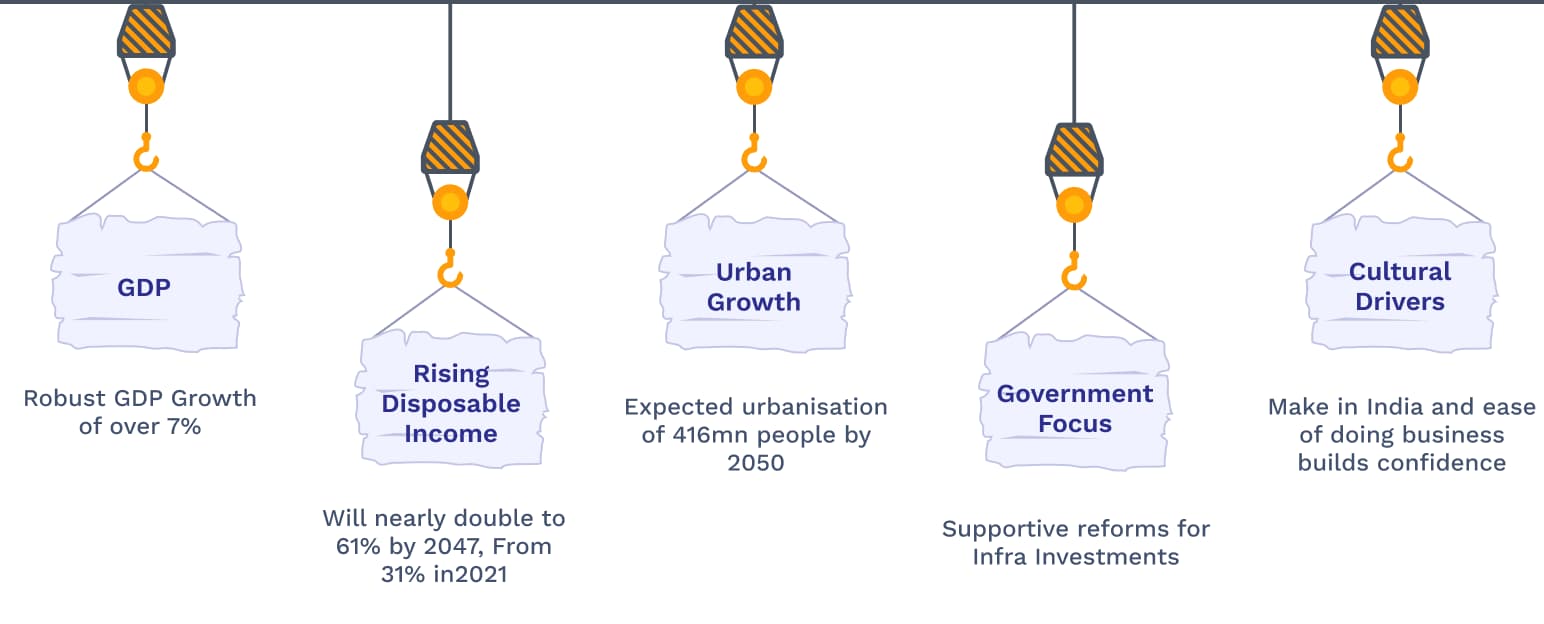 GDP

Robust GDP Growth of over 7%

Rising Disposable Income

Will nearly double to 61% by 2047, From 31% in2021

Urban Growth

Expected urbanisation of 416mn people by 2050

Government Focus

Supportive reforms for Infra Investments

Cultural Drivers

Make in India and ease of doing business builds confidence